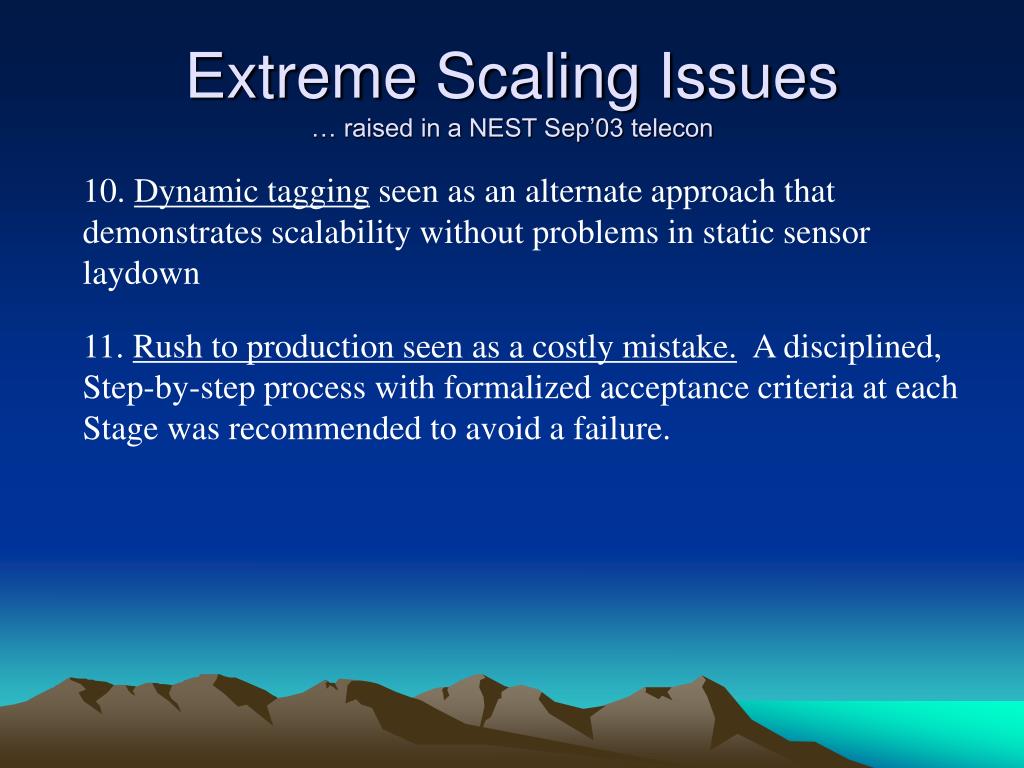 Extreme Scaling Issues
… raised in a NEST Sep’03 telecon

10. Dynamic tagging seen as an alternate approach that demonstrates scalability without problems in static sensor laydown

11. Rush to production seen as a costly mistake. A disciplined, Step-by-step process with formalized acceptance criteria at each Stage was recommended to avoid a failure.